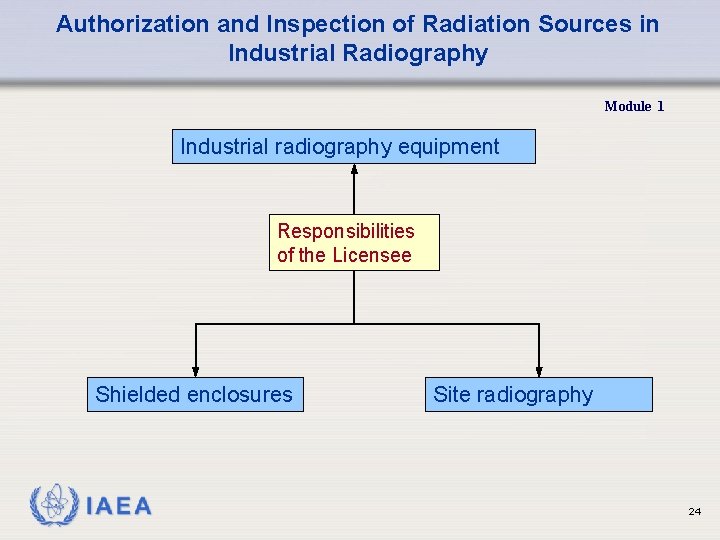 Authorization and Inspection of Radiation Sources in Industrial Radiography

Module 1

Industrial radiography equipment

Responsibilities of the Licensee

Shielded enclosures

Site radiography

IAEA

24